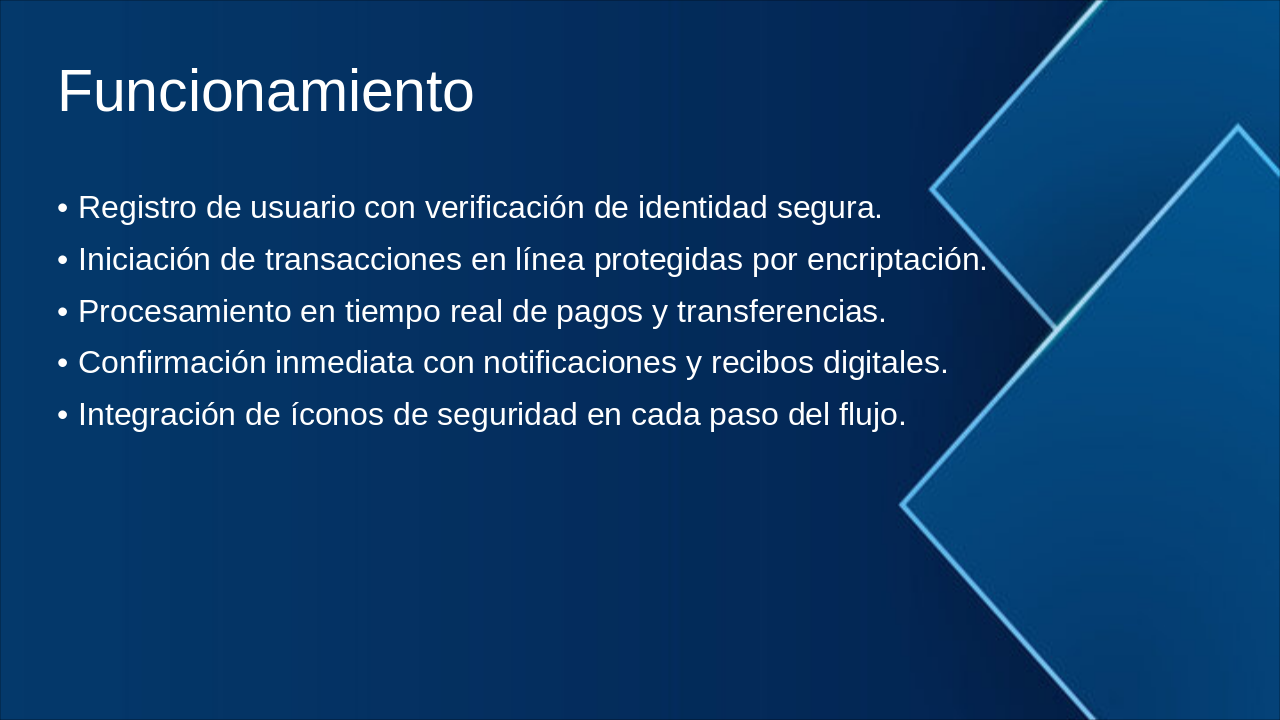 Funcionamiento

• Registro de usuario con verificación de identidad segura.
• Iniciación de transacciones en línea protegidas por encriptación.
• Procesamiento en tiempo real de pagos y transferencias.
• Confirmación inmediata con notificaciones y recibos digitales.
• Integración de íconos de seguridad en cada paso del flujo.